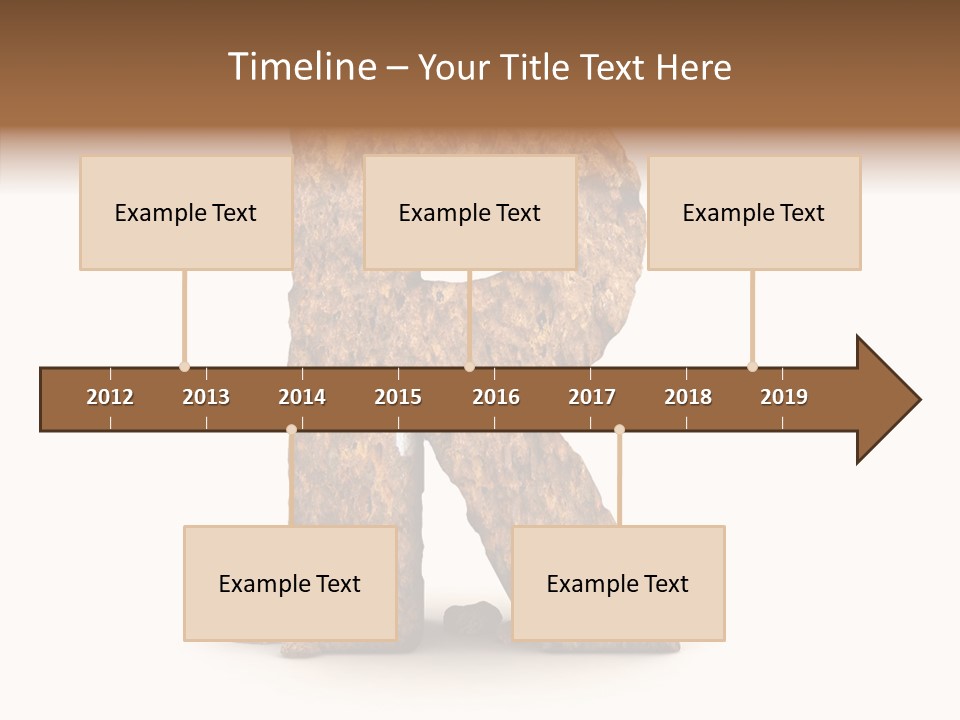 Timeline – Your Title Text Here

Example Text

Example Text

Example Text

2012
2013
2014
2015
2016
2017
2018
2019

Example Text

Example Text